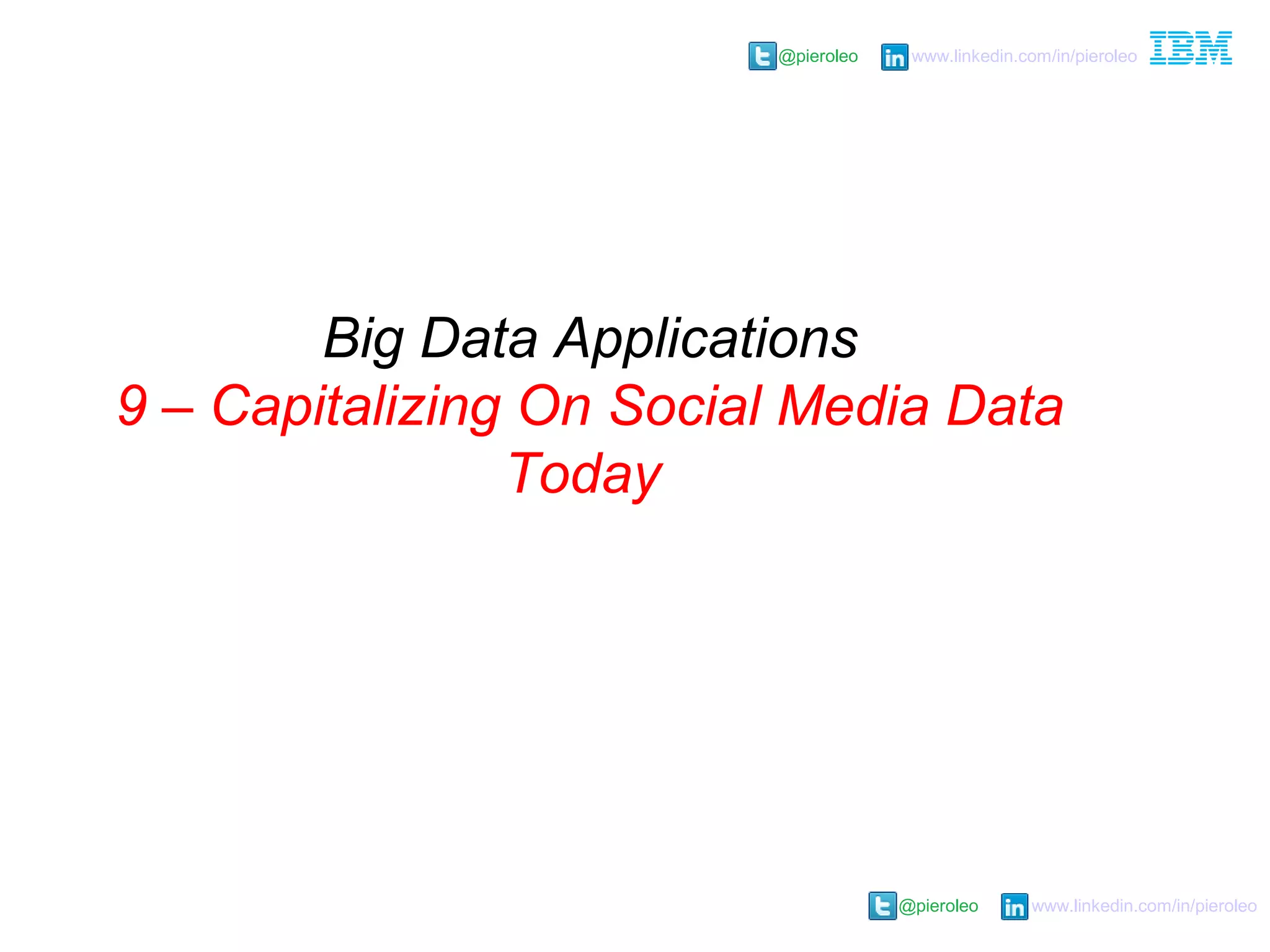 @pieroleo www.linkedin.com/in/pieroleo IBM

Big Data Applications
9 – Capitalizing On Social Media Data Today

@pieroleo www.linkedin.com/in/pieroleo